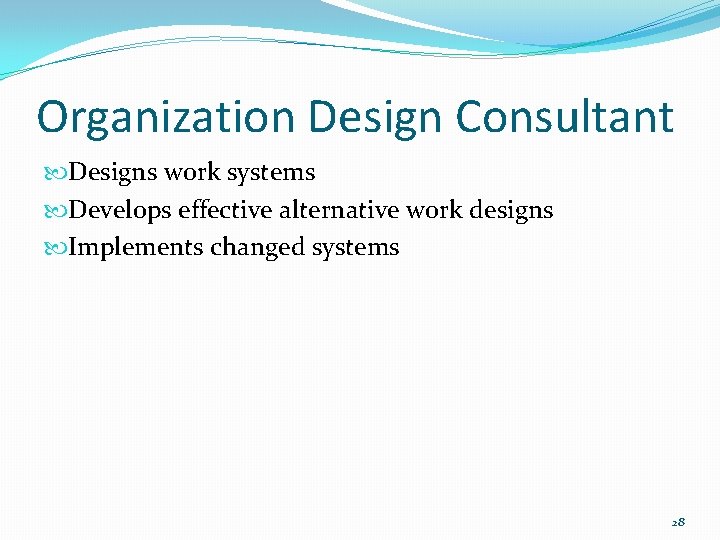 Organization Design Consultant

Designs work systems

Develops effective alternative work designs

Implements changed systems

28